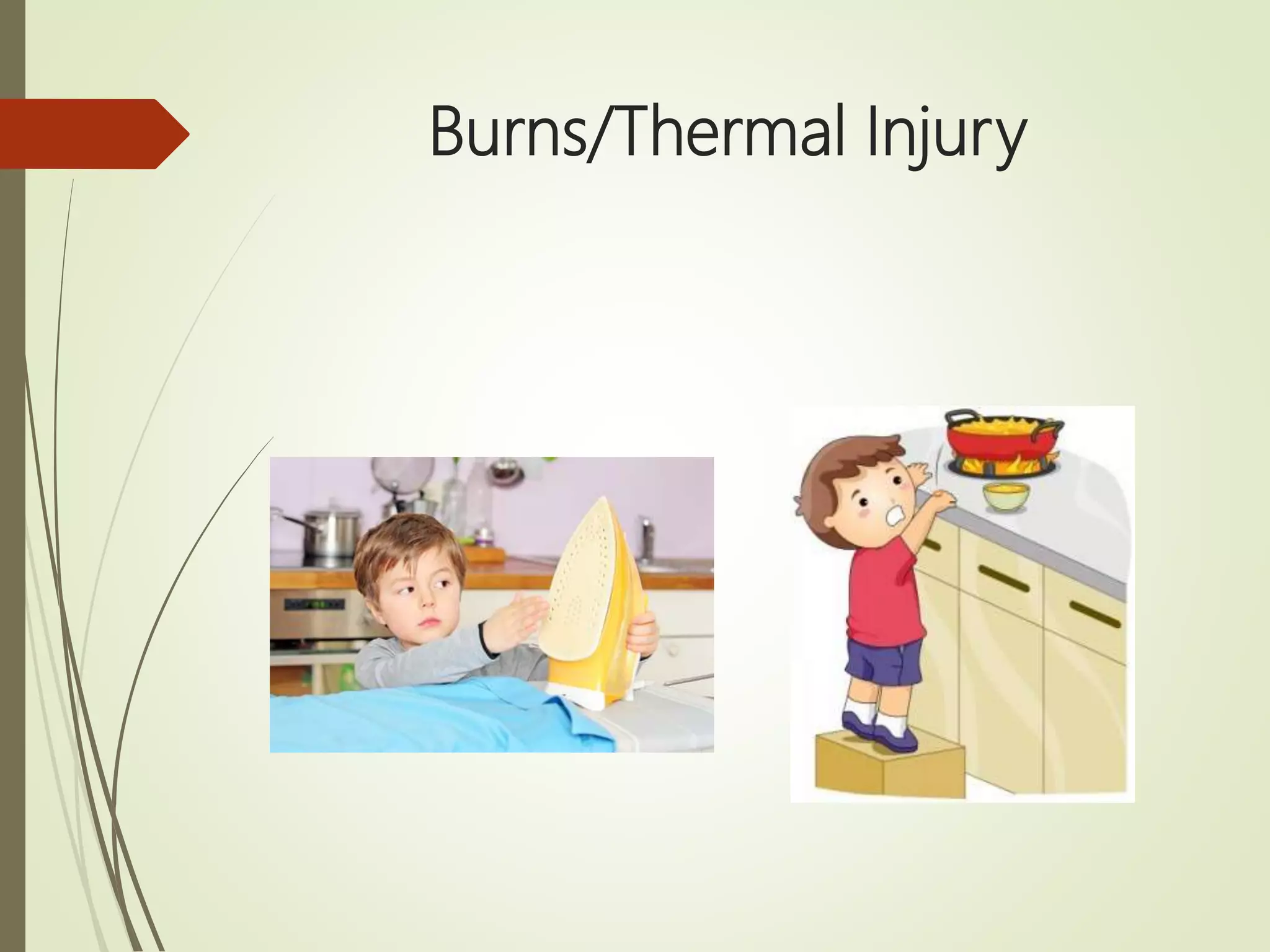 Burns/Thermal Injury